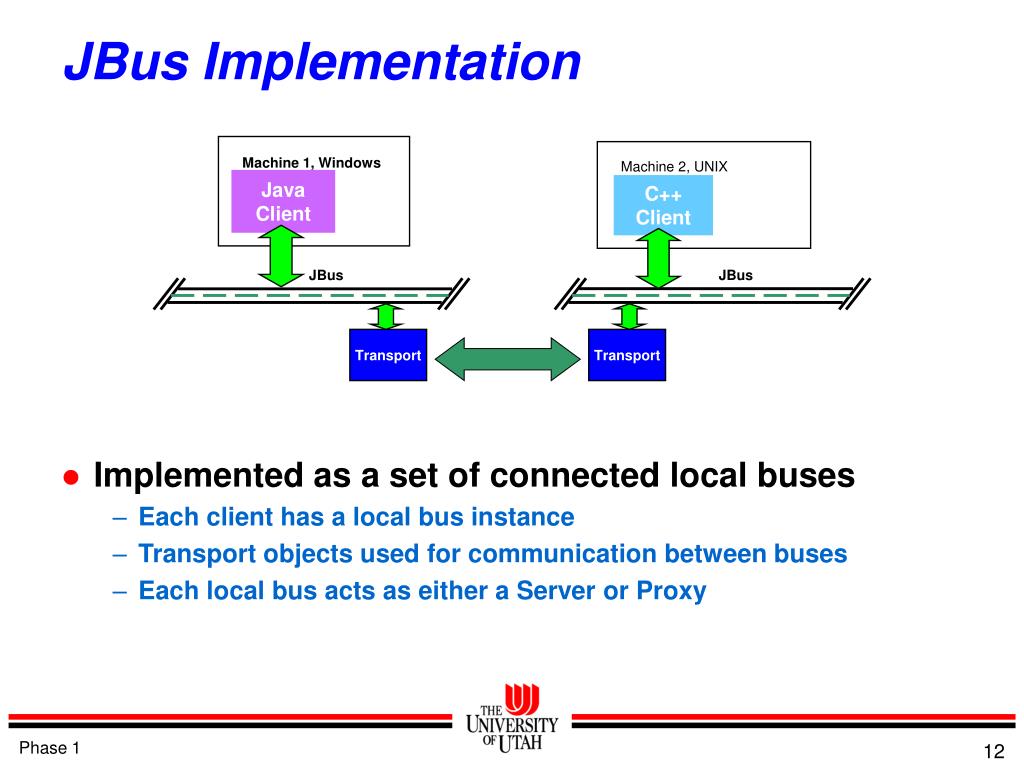 JBus Implementation

Machine 1, Windows

Java Client

JBus

Transport

Machine 2, UNIX

C++ Client

JBus

Transport

● Implemented as a set of connected local buses

– Each client has a local bus instance

– Transport objects used for communication between buses

– Each local bus acts as either a Server or Proxy

THE UNIVERSITY OF UTAH

Phase 1

12